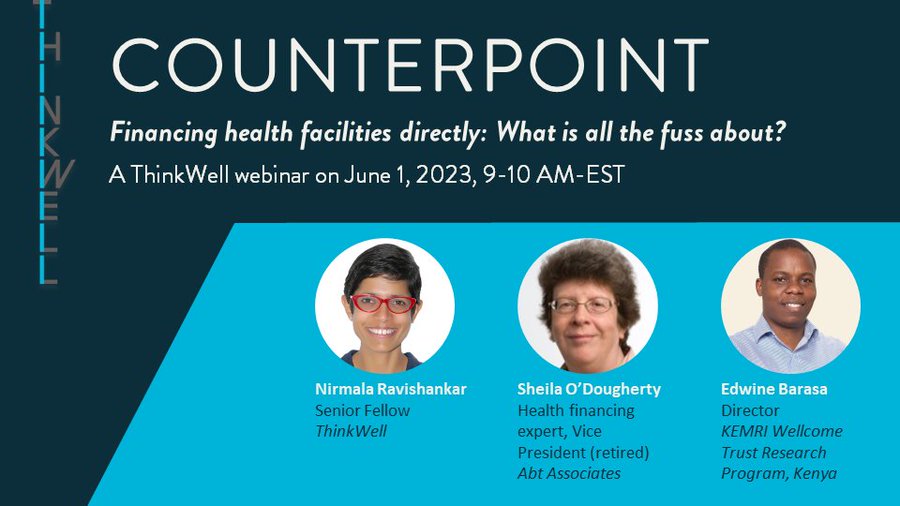 THINKWELL

COUNTERPOINT

Financing health facilities directly: What is all the fuss about?

A ThinkWell webinar on June 1, 2023, 9-10 AM-EST

Nirmala Ravishankar
Senior Fellow
ThinkWell

Sheila O'Dougherty
Health financing expert, Vice President (retired)
Abt Associates

Edwine Barasa
Director
KEMRI Wellcome Trust Research Program, Kenya